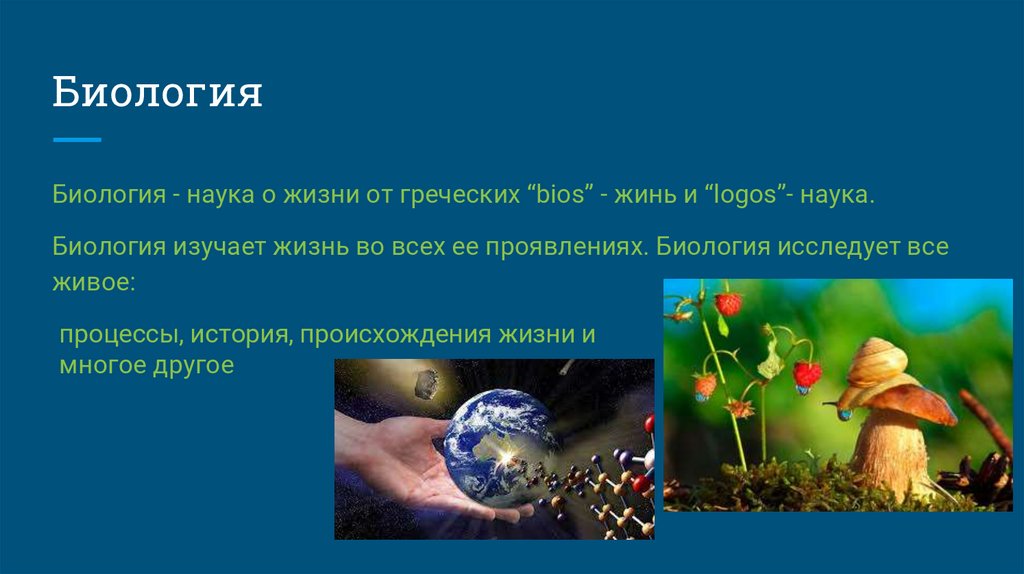 Биология

Биология - наука о жизни от греческих “bios” - жинь и “logos”- наука.

Биология изучает жизнь во всех ее проявлениях. Биология исследует все живое:

процессы, история, происхождения жизни и многое другое